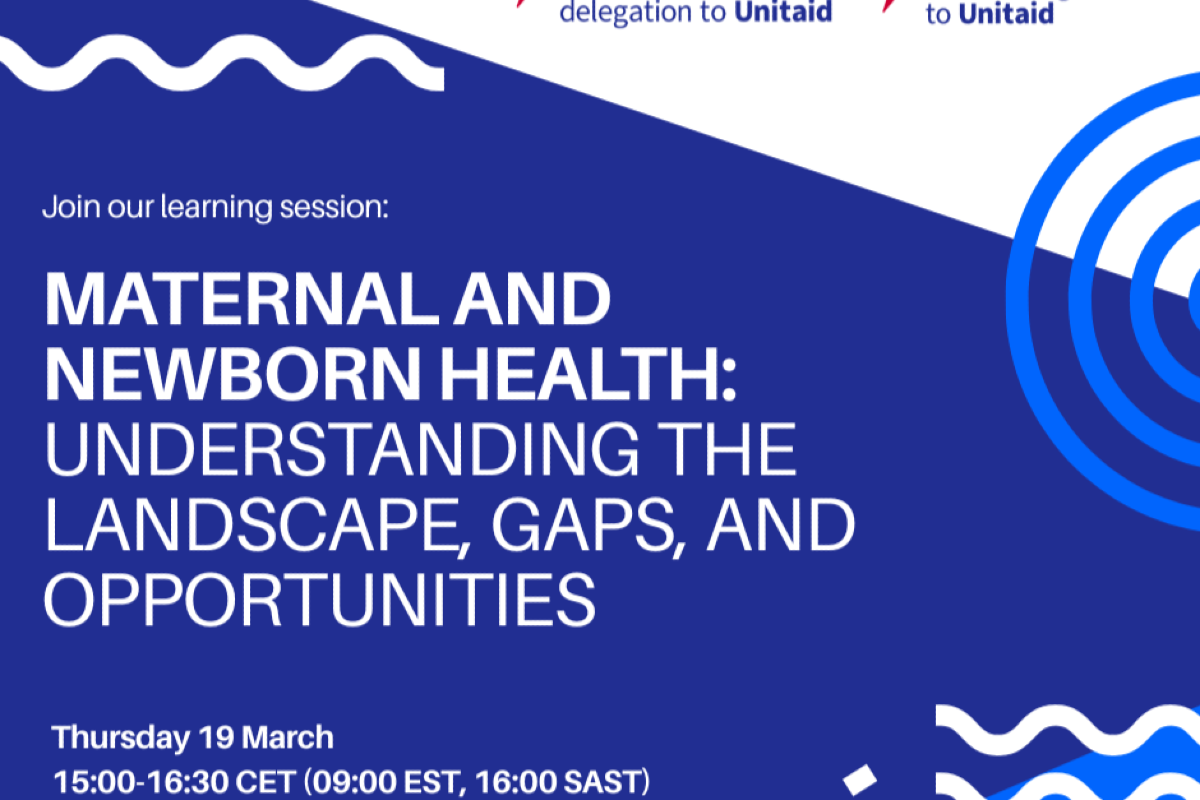 delegation to Unitaid

to Unitaid

Join our learning session:

MATERNAL AND NEWBORN HEALTH: UNDERSTANDING THE LANDSCAPE, GAPS, AND OPPORTUNITIES

Thursday 19 March
15:00-16:30 CET (09:00 EST, 16:00 SAST)